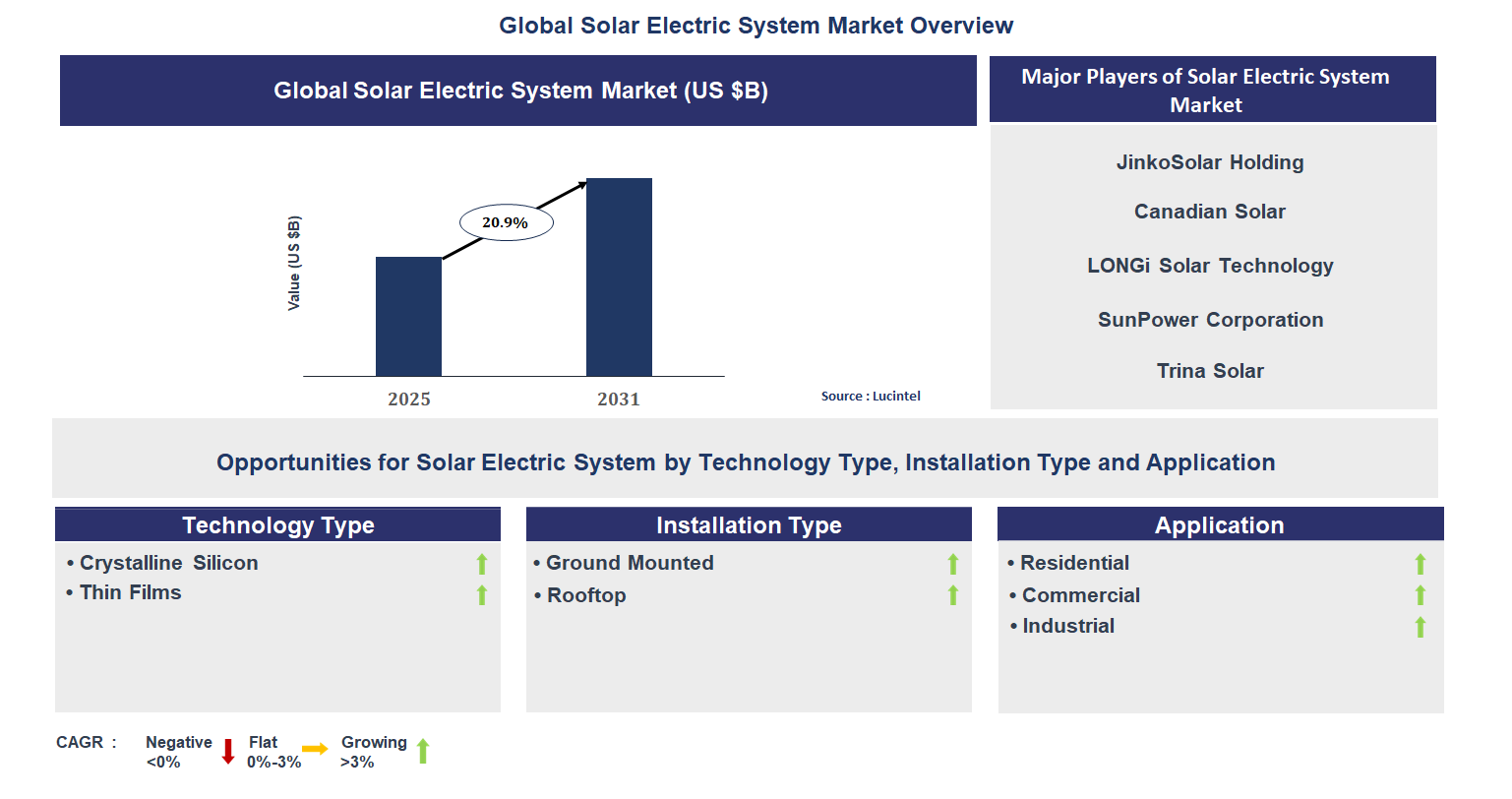 Global Solar Electric System Market Overview

Global Solar Electric System Market (US $B)

Value (US $B)

20.9%

2025

2031

Source : Lucintel

Major Players of Solar Electric System Market

JinkoSolar Holding

Canadian Solar

LONGi Solar Technology

SunPower Corporation

Trina Solar

Opportunities for Solar Electric System by Technology Type, Installation Type and Application

Technology Type

• Crystalline Silicon
• Thin Films

Installation Type

• Ground Mounted
• Rooftop

Application

• Residential
• Commercial
• Industrial

CAGR : Negative <0% Flat 0%-3% Growing >3%